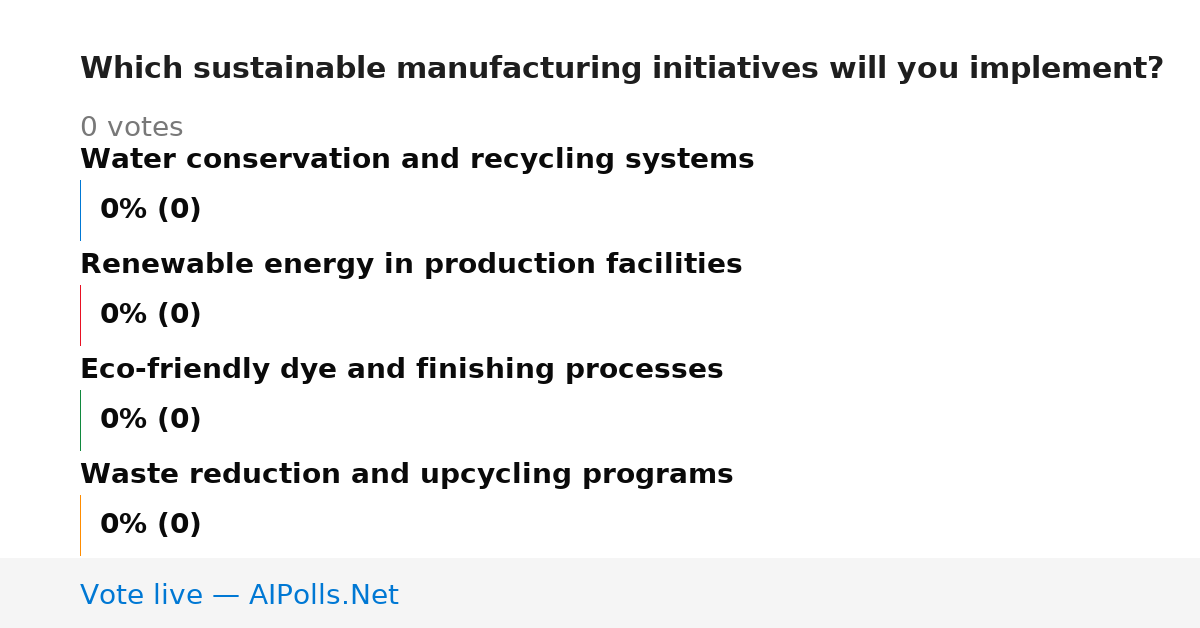 Which sustainable manufacturing initiatives will you implement?

0 votes

Water conservation and recycling systems

0% (0)

Renewable energy in production facilities

0% (0)

Eco-friendly dye and finishing processes

0% (0)

Waste reduction and upcycling programs

0% (0)

Vote live — AIPolls.Net